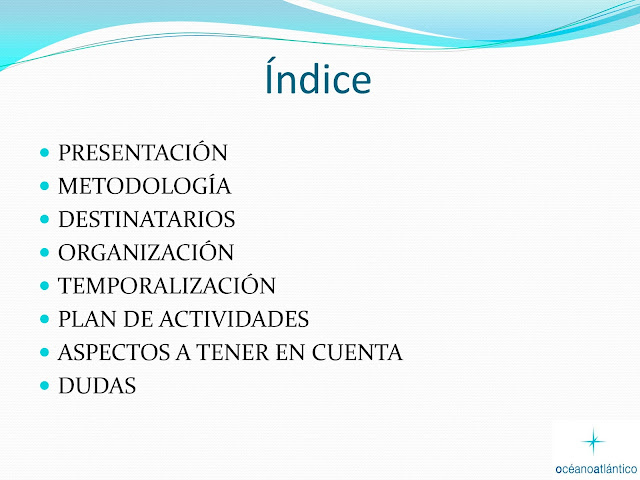 Índice

- PRESENTACIÓN
- METODOLOGÍA
- DESTINATARIOS
- ORGANIZACIÓN
- TEMPORALIZACIÓN
- PLAN DE ACTIVIDADES
- ASPECTOS A TENER EN CUENTA
- DUDAS

océanoatlántico